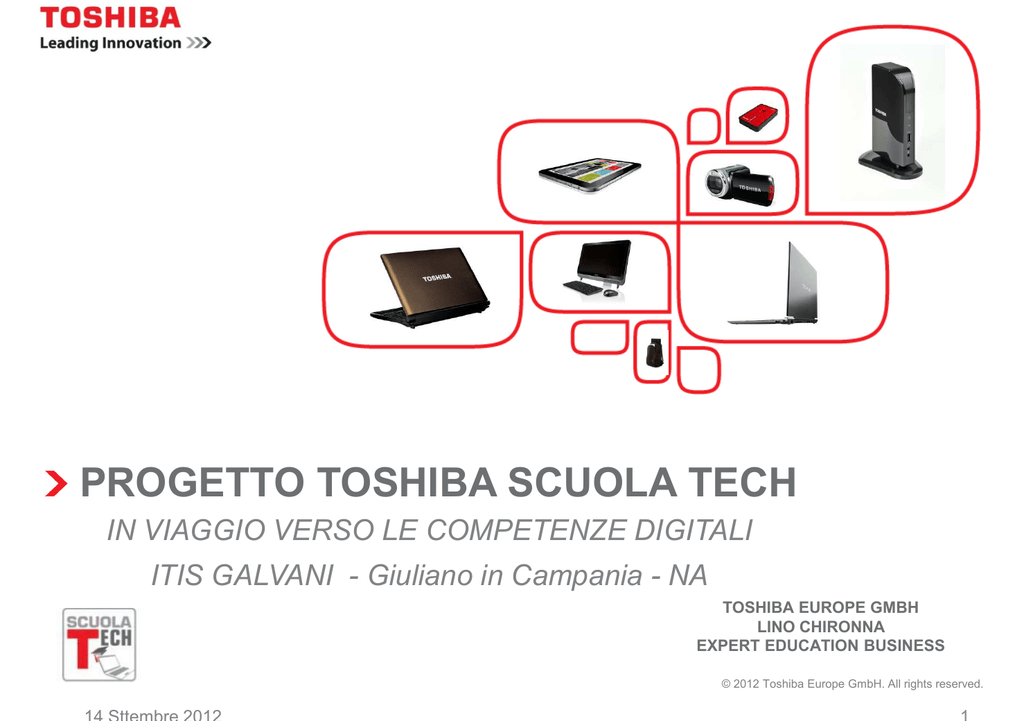 TOSHIBA
Leading Innovation >>>

TOSHIBA

TOSHIBA

TOSHIBA

PROGETTO TOSHIBA SCUOLA TECH

IN VIAGGIO VERSO LE COMPETENZE DIGITALI

ITIS GALVANI - Giuliano in Campania - NA

SCUOLA TECH

TOSHIBA EUROPE GMBH
LINO CHIRONNA
EXPERT EDUCATION BUSINESS

© 2012 Toshiba Europe GmbH. All rights reserved.

14 Sttembre 2012

1